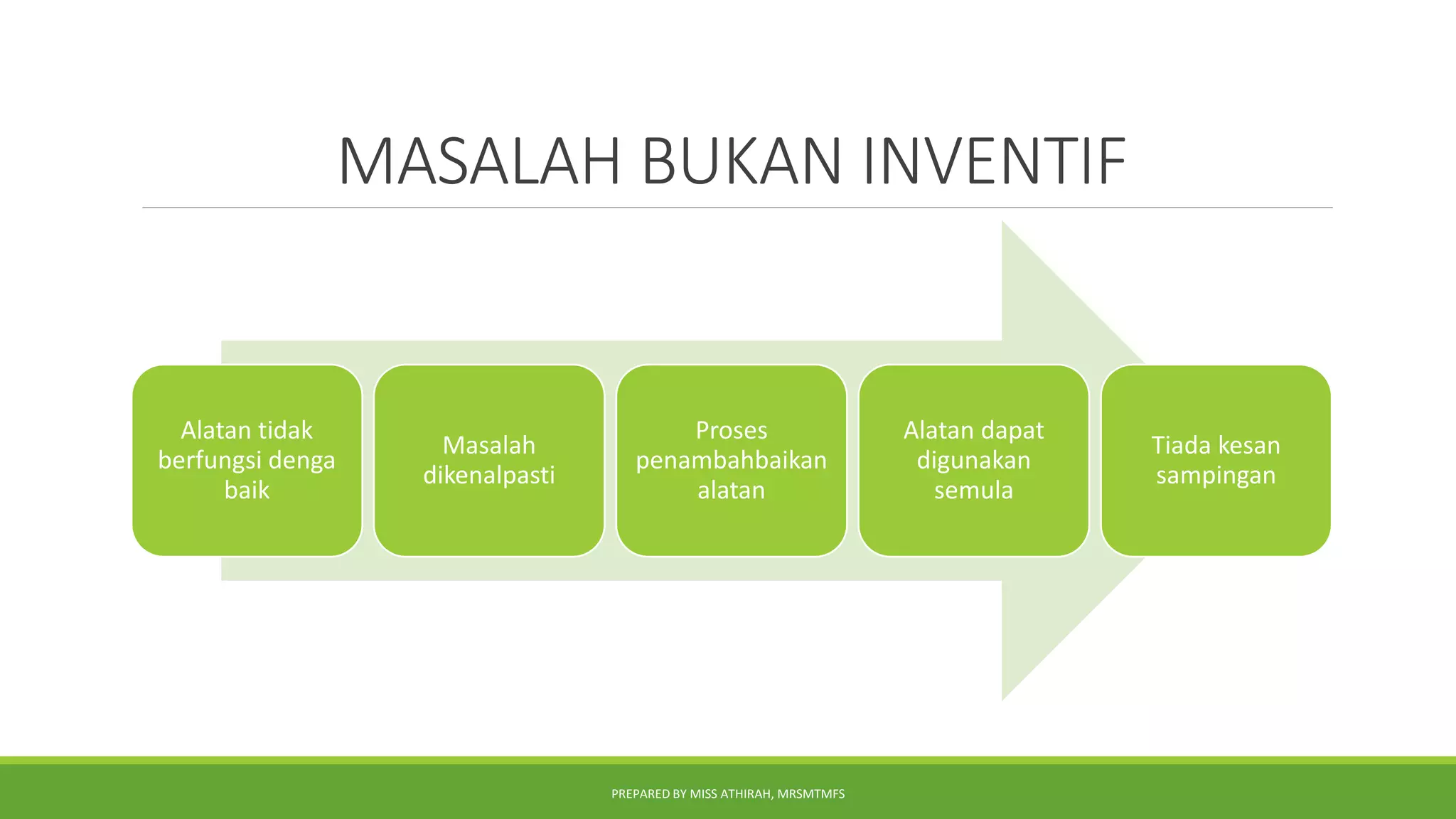 MASALAH BUKAN INVENTIF

Alatan tidak berfungsi denga baik

Masalah dikenalpasti

Proses penambahbaikan alatan

Alatan dapat digunakan semula

Tiada kesan sampingan

PREPARED BY MISS ATHIRAH, MRSMTMFS